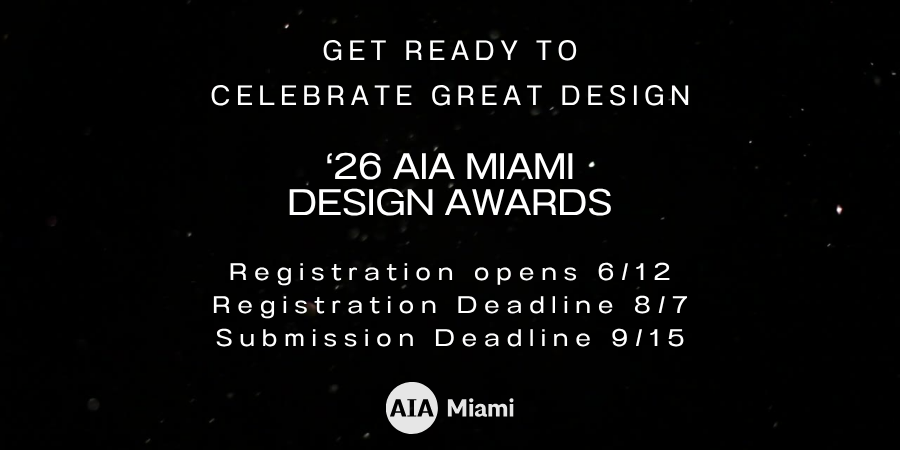 GET READY TO
CELEBRATE GREAT DESIGN

‘26 AIA MIAMI
DESIGN AWARDS

Registration opens 6/12
Registration Deadline 8/7
Submission Deadline 9/15

AIA Miami